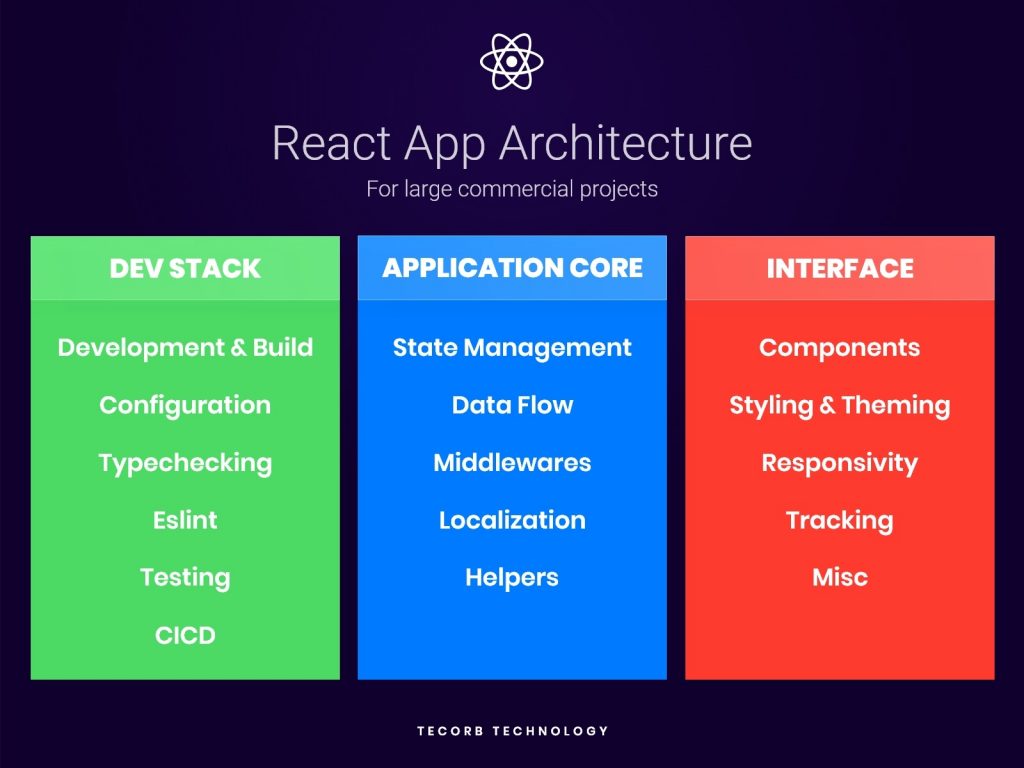 React App Architecture

For large commercial projects

DEV STACK

Development & Build

Configuration

Typechecking

Eslint

Testing

CICD

APPLICATION CORE

State Management

Data Flow

Middlewares

Localization

Helpers

INTERFACE

Components

Styling & Theming

Responsivity

Tracking

Misc

TECORB TECHNOLOGY